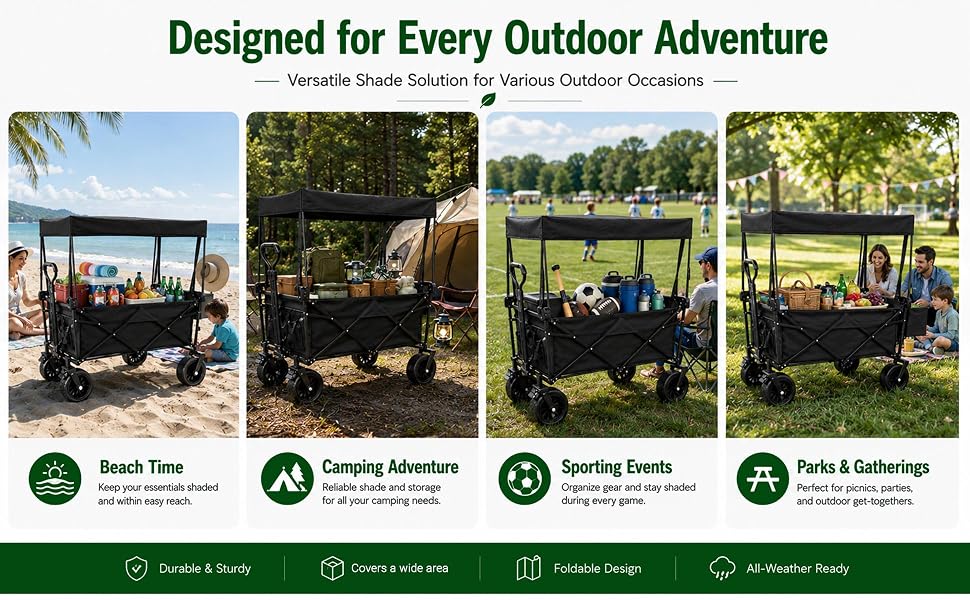 Designed for Every Outdoor Adventure

Versatile Shade Solution for Various Outdoor Occasions

Beach Time
Keep your essentials shaded and within easy reach.

Camping Adventure
Reliable shade and storage for all your camping needs.

Sporting Events
Organize gear and stay shaded during every game.

Parks & Gatherings
Perfect for picnics, parties, and outdoor get-togethers.

Durable & Sturdy
Covers a wide area
Foldable Design
All-Weather Ready